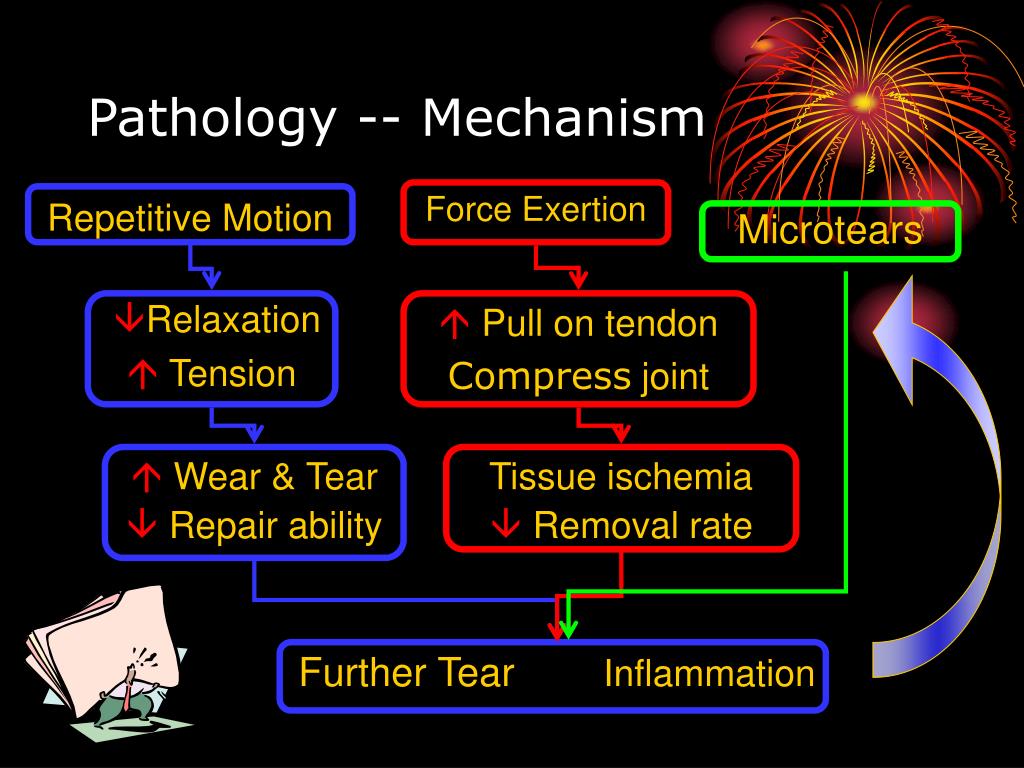 Pathology -- Mechanism

Repetitive Motion

↓Relaxation
↑ Tension

↑ Wear & Tear
↓ Repair ability

Force Exertion

↑ Pull on tendon
Compress joint

Tissue ischemia
↓ Removal rate

Microtears

Further Tear Inflammation